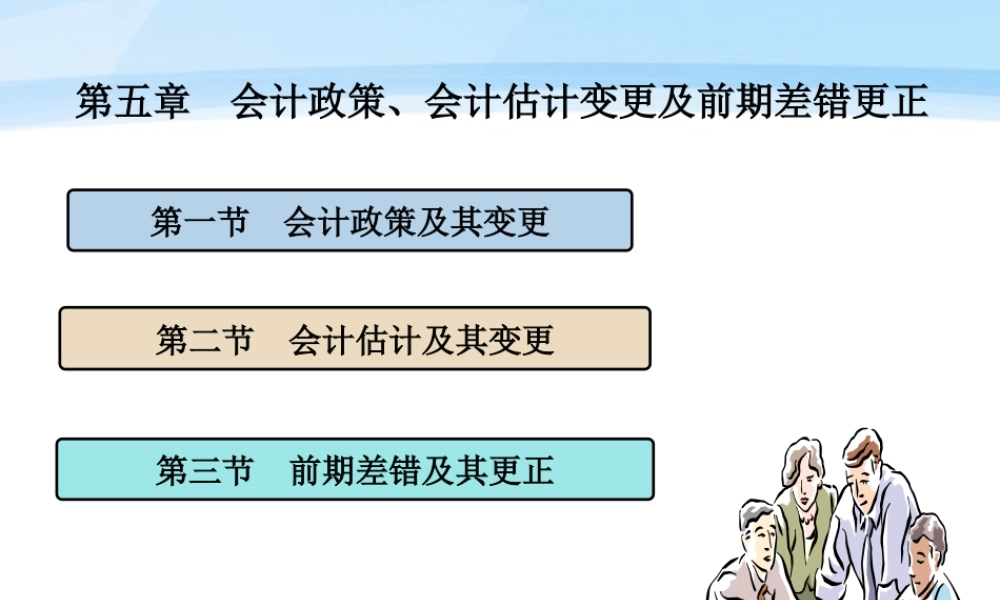 第五章　会计政策、会计估计变更及前期差错更正

第一节　会计政策及其变更

第二节　会计估计及其变更

第三节　前期差错及其更正